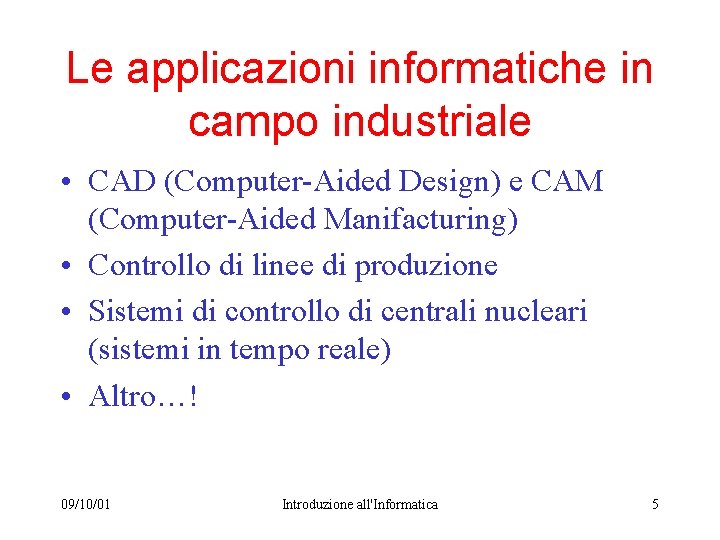 Le applicazioni informatiche in campo industriale

• CAD (Computer-Aided Design) e CAM (Computer-Aided Manifacturing)
• Controllo di linee di produzione
• Sistemi di controllo di centrali nucleari (sistemi in tempo reale)
• Altro…!

09/10/01

Introduzione all'Informatica

5